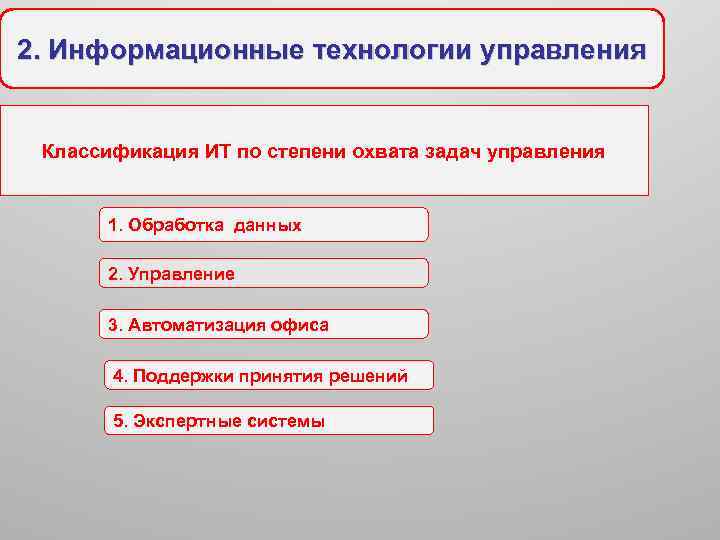 2. Информационные технологии управления

Классификация ИТ по степени охвата задач управления

1. Обработка данных

2. Управление

3. Автоматизация офиса

4. Поддержки принятия решений

5. Экспертные системы